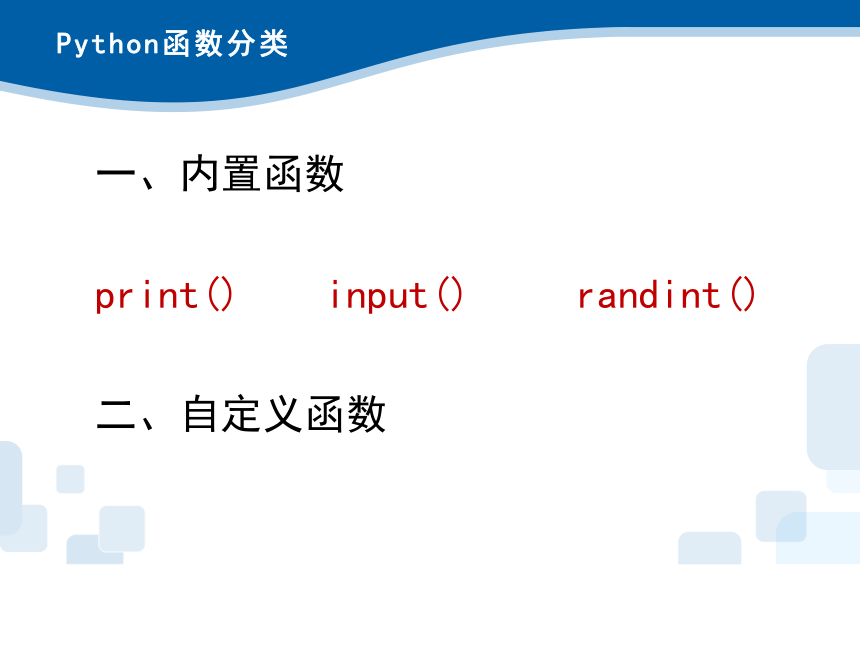 Python函数分类

一、内置函数

print()    input()    randint()

二、自定义函数